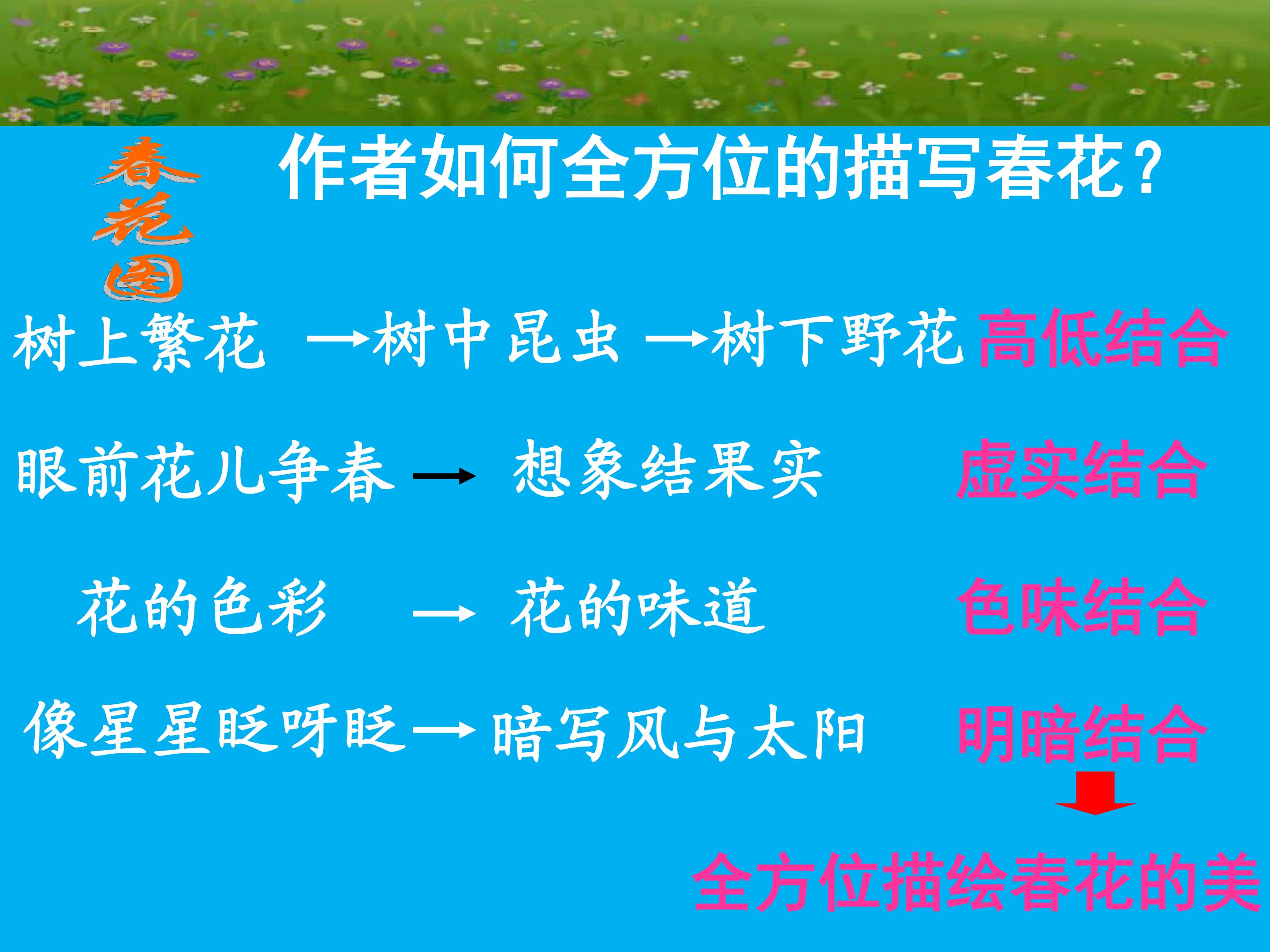 春花图

作者如何全方位的描写春花？

树上繁花 →树中昆虫 →树下野花 高低结合

眼前花儿争春 → 想象结果实 虚实结合

花的色彩 → 花的味道 色味结合

像星星眨呀眨→ 暗写风与太阳 明暗结合

全方位描绘春花的美